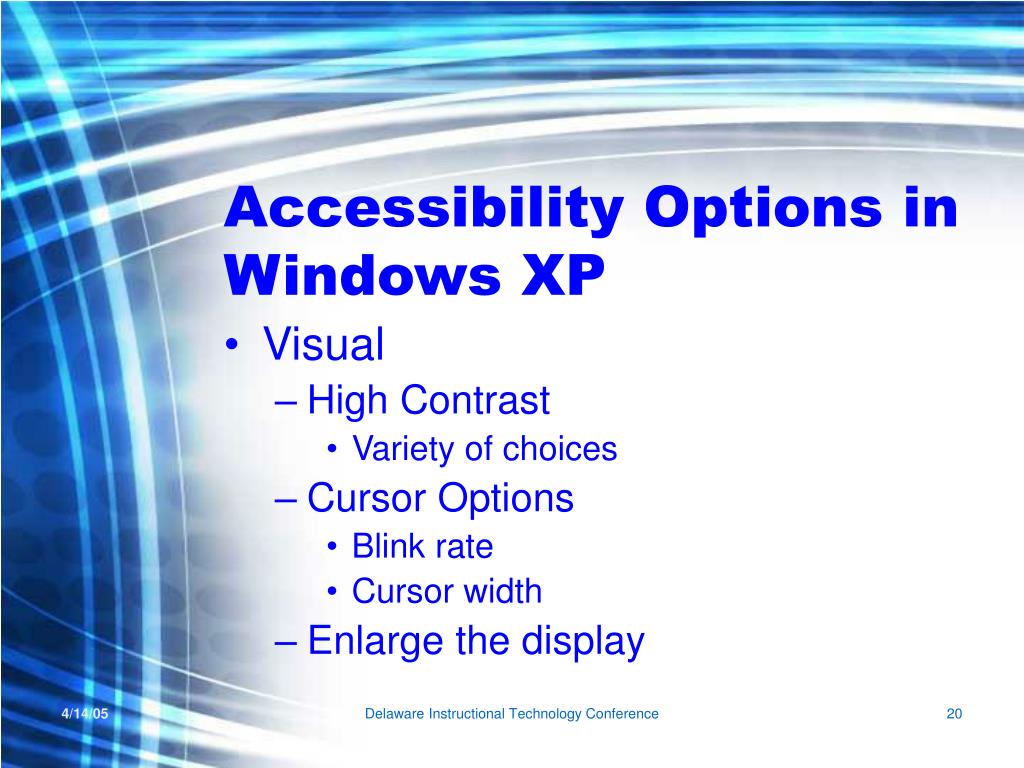 Accessibility Options in Windows XP

• Visual
– High Contrast
• Variety of choices
– Cursor Options
• Blink rate
• Cursor width
– Enlarge the display

4/14/05
Delaware Instructional Technology Conference
20